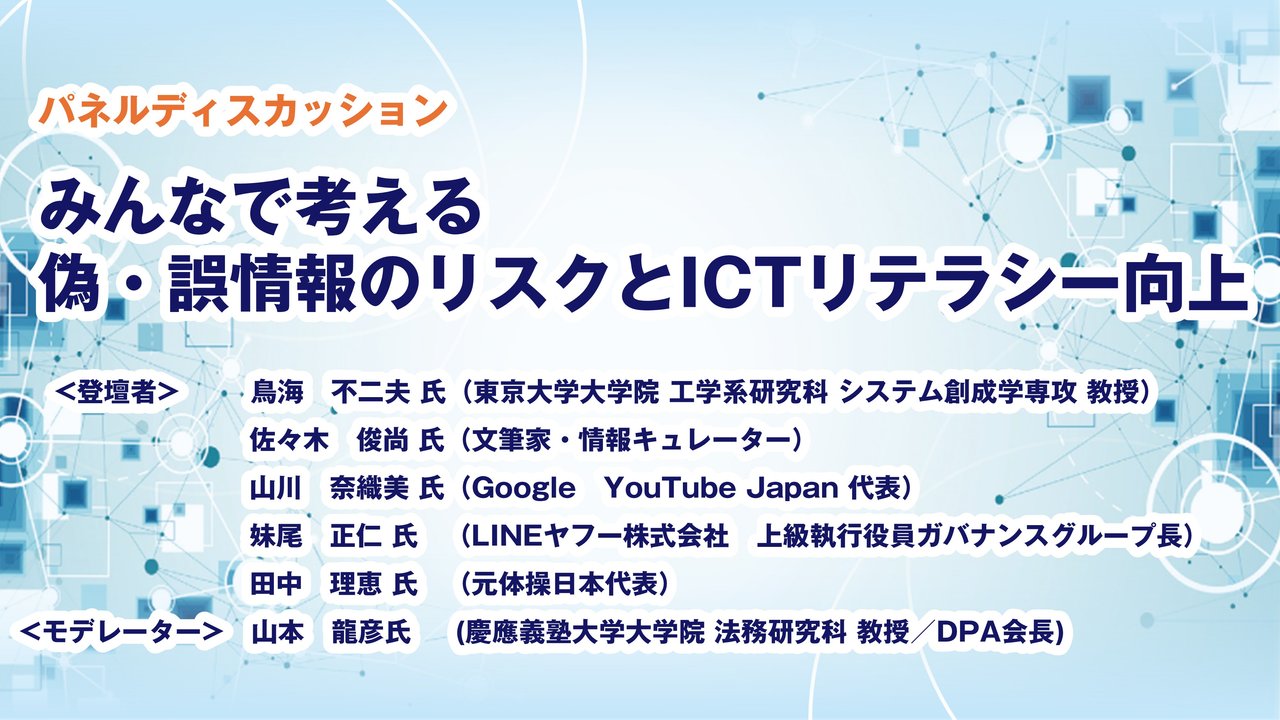 パネルディスカッション

みんなで考える
偽・誤情報のリスクとICTリテラシー向上

＜登壇者＞ 鳥海　不二夫 氏（東京大学大学院 工学系研究科 システム創成学専攻 教授）
佐々木　俊尚 氏（文筆家・情報キュレーター）
山川　奈織美 氏（Google　YouTube Japan 代表）
妹尾　正仁 氏　（LINEヤフー株式会社　上級執行役員ガバナンスグループ長）
田中　理恵 氏　（元体操日本代表）
＜モデレーター＞ 山本　龍彦氏　(慶應義塾大学大学院 法務研究科 教授／DPA会長)